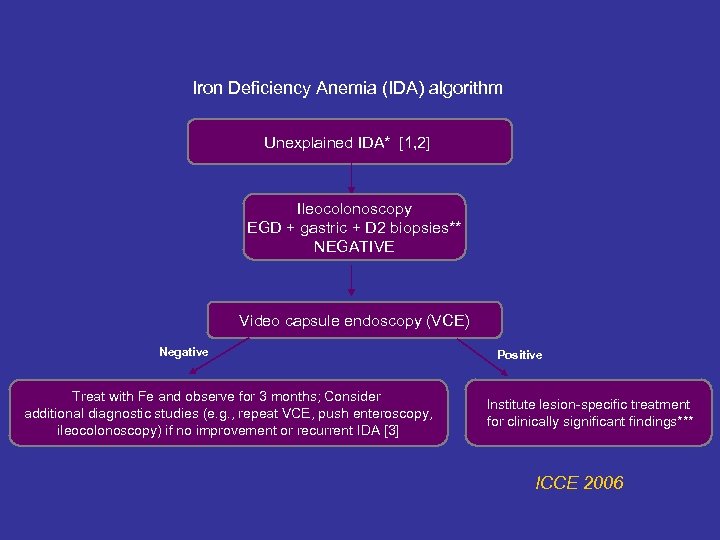 Iron Deficiency Anemia (IDA) algorithm

Unexplained IDA* [1,2]

Ileocolonoscopy
EGD + gastric + D2 biopsies**
NEGATIVE

Video capsule endoscopy (VCE)

Negative

Positive

Treat with Fe and observe for 3 months; Consider additional diagnostic studies (e.g., repeat VCE, push enteroscopy, ileocolonoscopy) if no improvement or recurrent IDA [3]

Institute lesion-specific treatment for clinically significant findings***

ICCE 2006